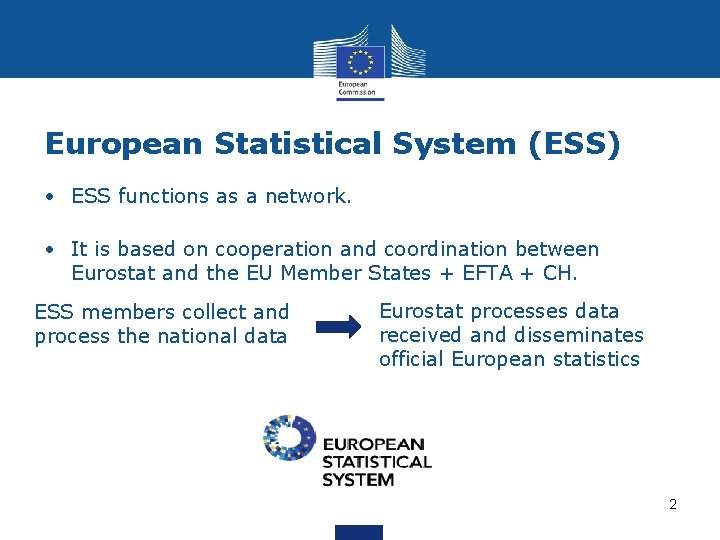 European Commission

European Statistical System (ESS)

• ESS functions as a network.

• It is based on cooperation and coordination between Eurostat and the EU Member States + EFTA + CH.

ESS members collect and process the national data

Eurostat processes data received and disseminates official European statistics

EUROPEAN STATISTICAL SYSTEM

2